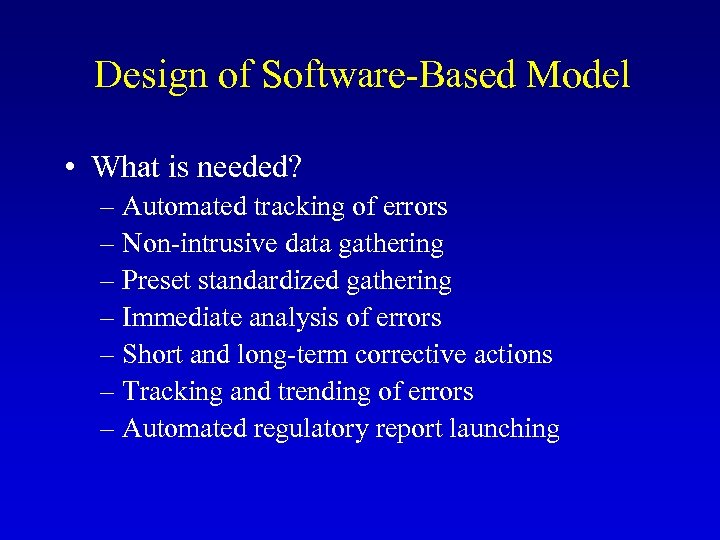 Design of Software-Based Model

• What is needed?
– Automated tracking of errors
– Non-intrusive data gathering
– Preset standardized gathering
– Immediate analysis of errors
– Short and long-term corrective actions
– Tracking and trending of errors
– Automated regulatory report launching